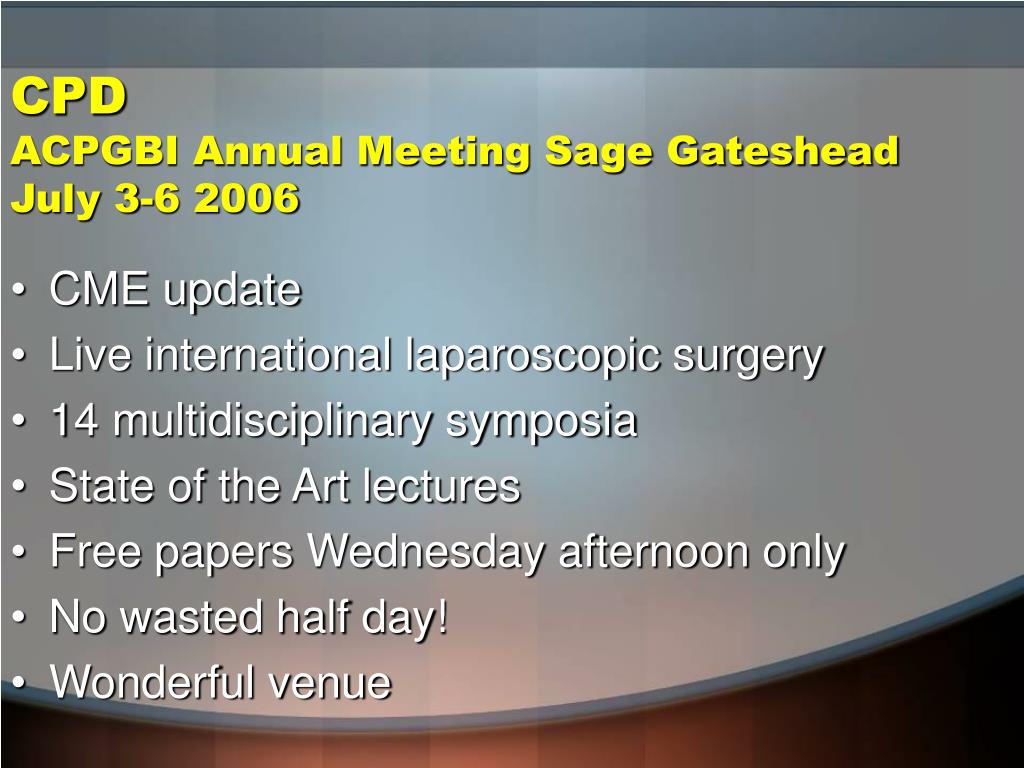 CPD
ACPGBI Annual Meeting Sage Gateshead July 3-6 2006

• CME update
• Live international laparoscopic surgery
• 14 multidisciplinary symposia
• State of the Art lectures
• Free papers Wednesday afternoon only
• No wasted half day!
• Wonderful venue